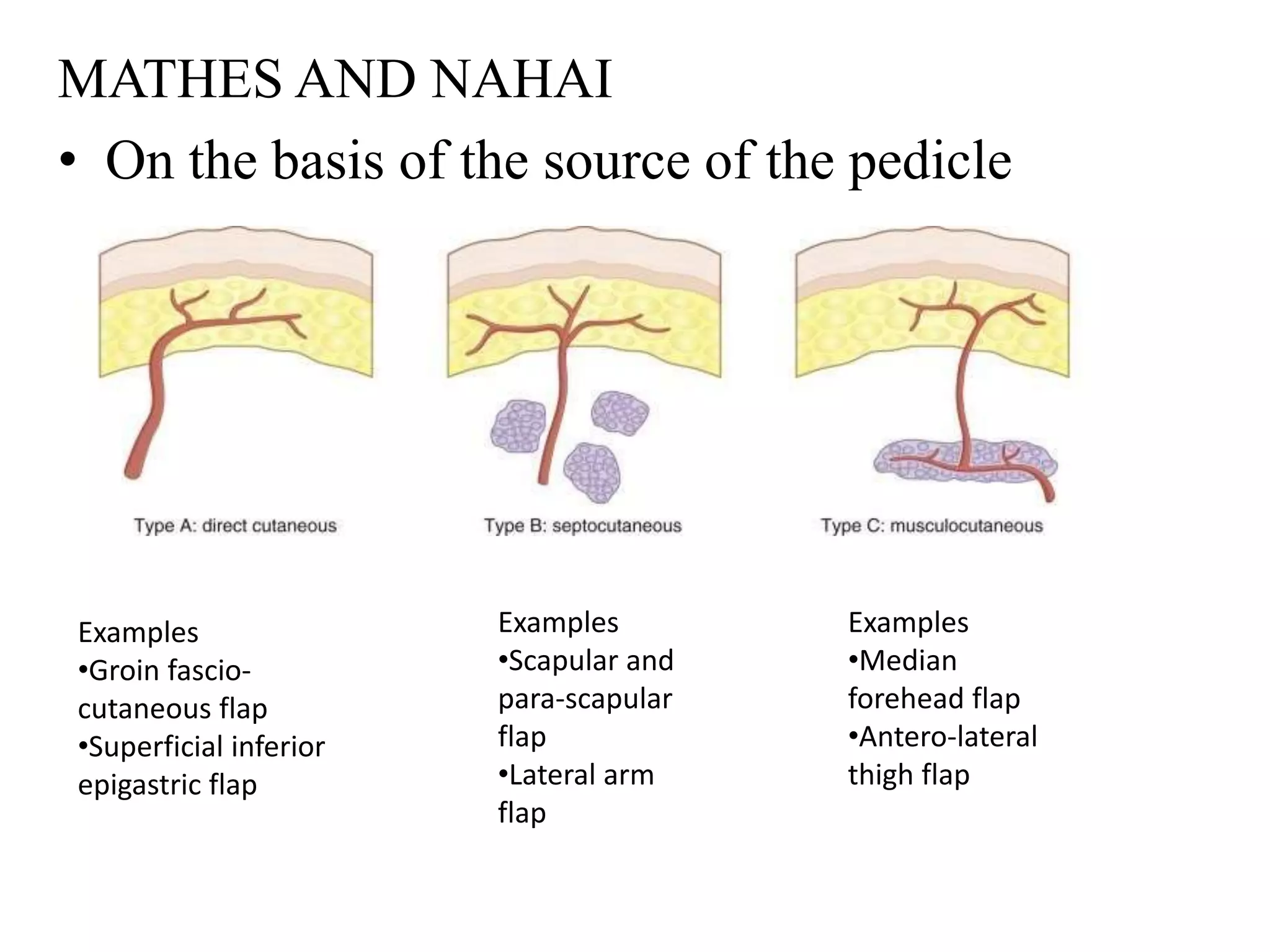 MATHES AND NAHAI

• On the basis of the source of the pedicle

Type A: direct cutaneous

Type B: septocutaneous

Type C: musculocutaneous

Examples
•Groin fascio-cutaneous flap
•Superficial inferior epigastric flap

Examples
•Scapular and para-scapular flap
•Lateral arm flap

Examples
•Median forehead flap
•Antero-lateral thigh flap